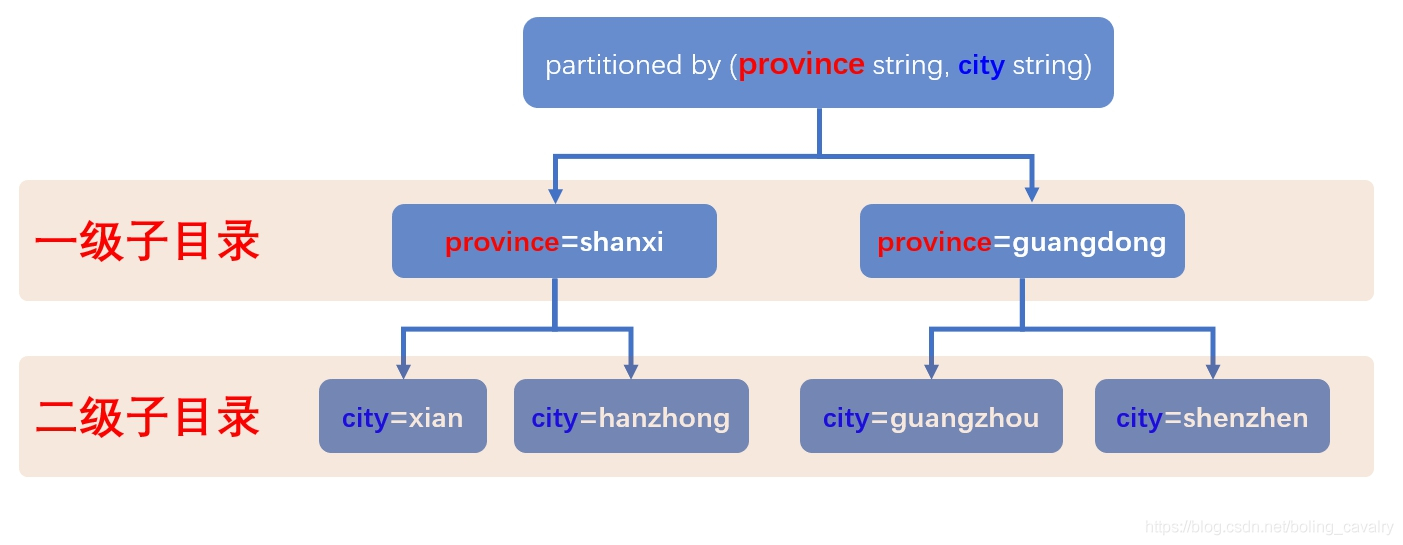 partitioned by (province string, city string)

一级子目录

province=shanxi

province=guangdong

二级子目录

city=xian

city=hanzhong

city=guangzhou

city=shenzhen

https://blog.csdn.net/boling_cavalry